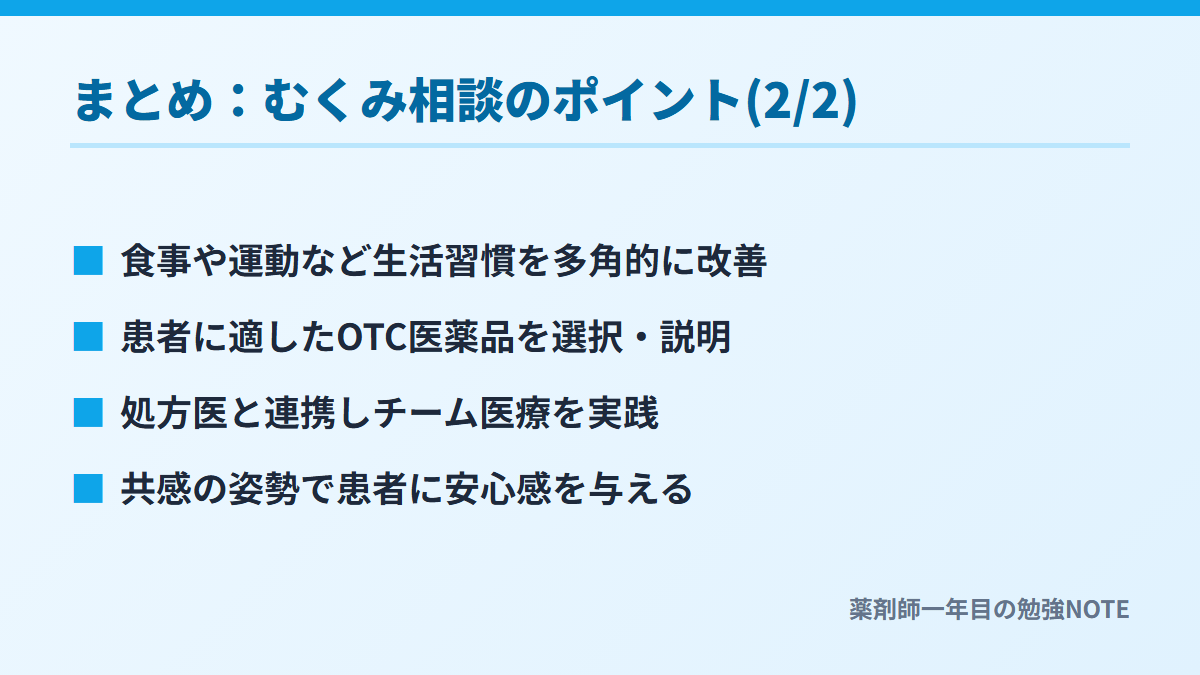 まとめ：むくみ相談のポイント(2/2)

■ 食事や運動など生活習慣を多角的に改善

■ 患者に適したOTC医薬品を選択・説明

■ 処方医と連携しチーム医療を実践

■ 共感の姿勢で患者に安心感を与える

薬剤師一年目の勉強NOTE